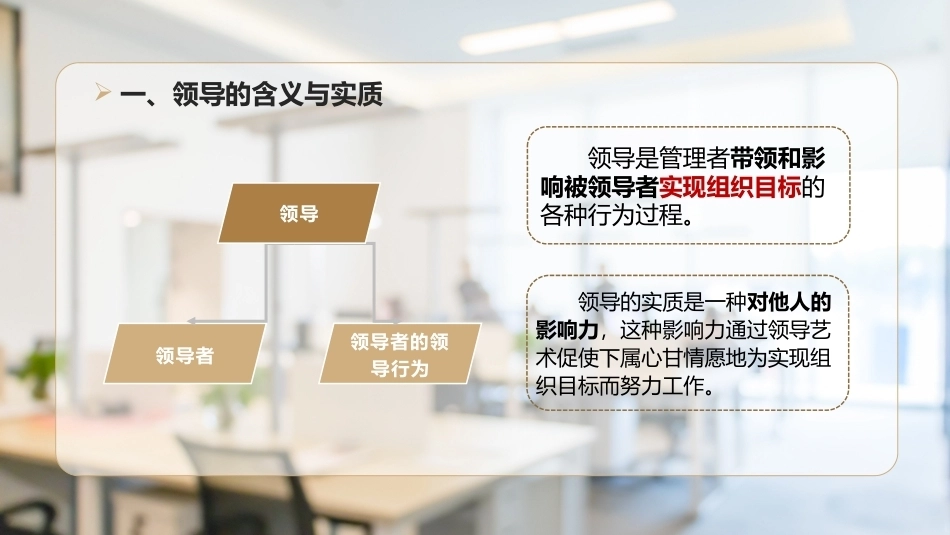 一、领导的含义与实质

领导

领导者

领导者的领导行为

领导是管理者带领和影响被领导者实现组织目标的各种行为过程。

领导的实质是一种对他人的影响力，这种影响力通过领导艺术促使下属心甘情愿地为实现组织目标而努力工作。